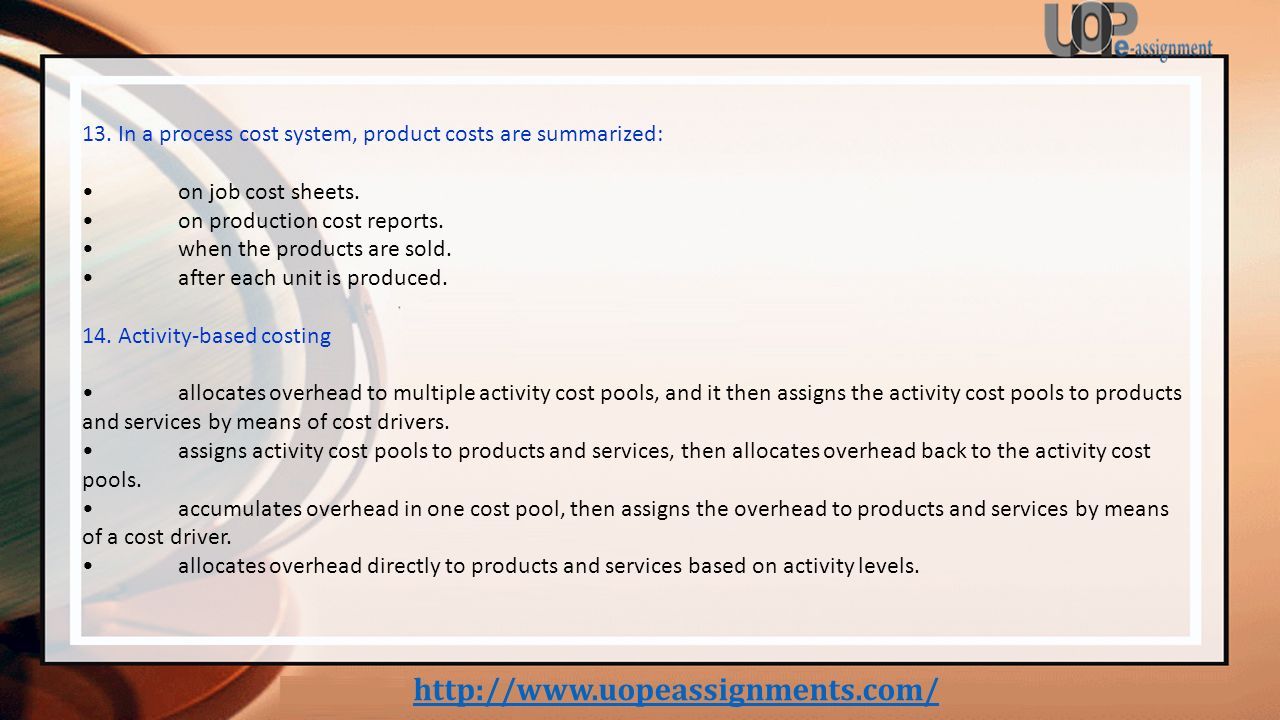 UOP e-assignment

13. In a process cost system, product costs are summarized:

• on job cost sheets.
• on production cost reports.
• when the products are sold.
• after each unit is produced.

14. Activity-based costing

• allocates overhead to multiple activity cost pools, and it then assigns the activity cost pools to products and services by means of cost drivers.
• assigns activity cost pools to products and services, then allocates overhead back to the activity cost pools.
• accumulates overhead in one cost pool, then assigns the overhead to products and services by means of a cost driver.
• allocates overhead directly to products and services based on activity levels.

http://www.uopeassignments.com/